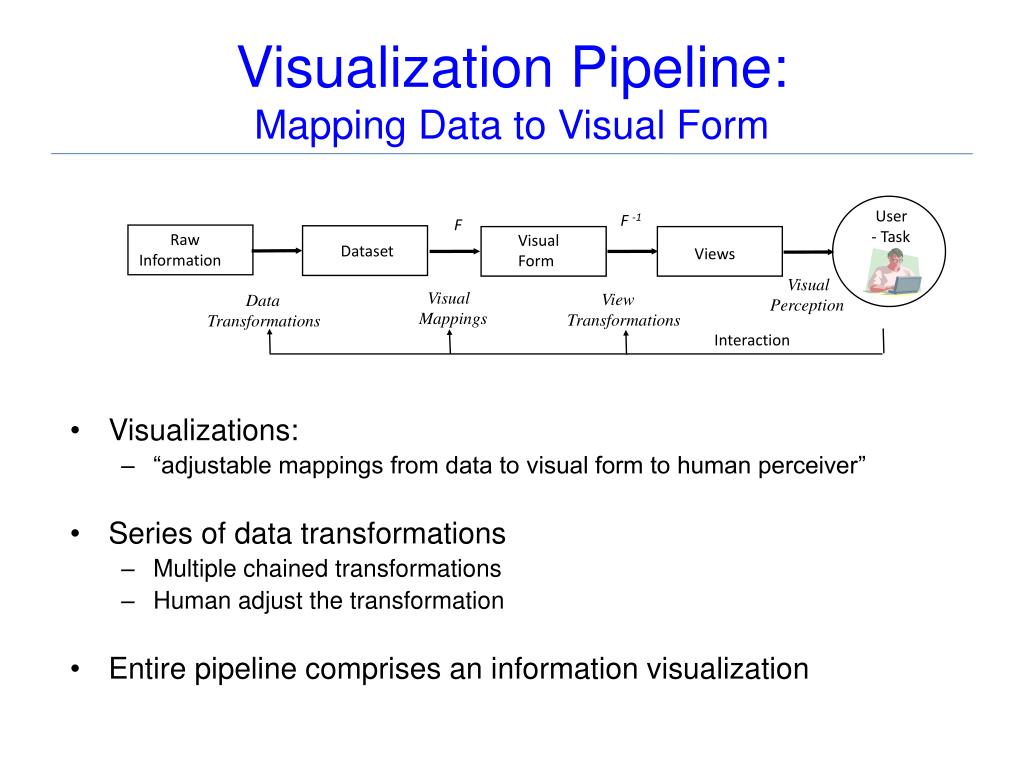 Visualization Pipeline:
Mapping Data to Visual Form

Raw Information

Dataset

$F$

Visual Form

$F^{-1}$

Views

User
- Task

Data Transformations

Visual Mappings

View Transformations

Visual Perception

Interaction

• Visualizations:
– “adjustable mappings from data to visual form to human perceiver”

• Series of data transformations
– Multiple chained transformations
– Human adjust the transformation

• Entire pipeline comprises an information visualization